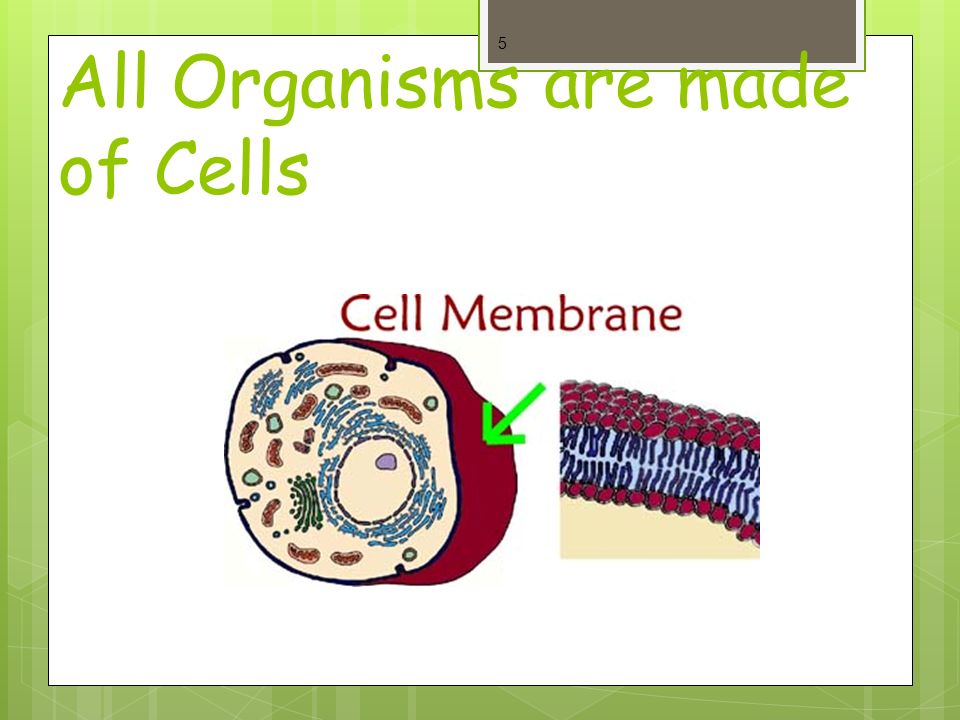 5

All Organisms are made of Cells

Cell Membrane